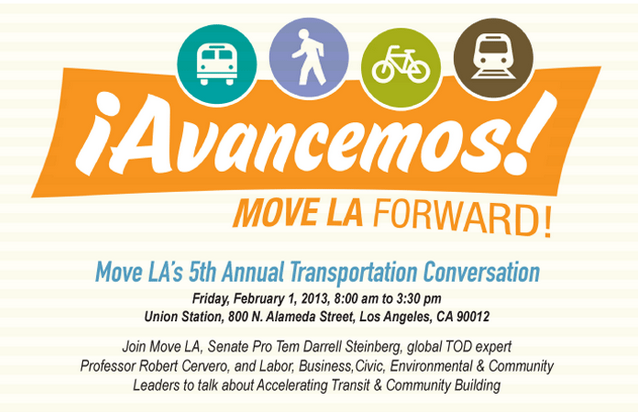 ¡Avancemos!
MOVE LA FORWARD!

Move LA's 5th Annual Transportation Conversation
Friday, February 1, 2013, 8:00 am to 3:30 pm
Union Station, 800 N. Alameda Street, Los Angeles, CA 90012

Join Move LA, Senate Pro Tem Darrell Steinberg, global TOD expert Professor Robert Cervero, and Labor, Business,Civic, Environmental & Community Leaders to talk about Accelerating Transit & Community Building